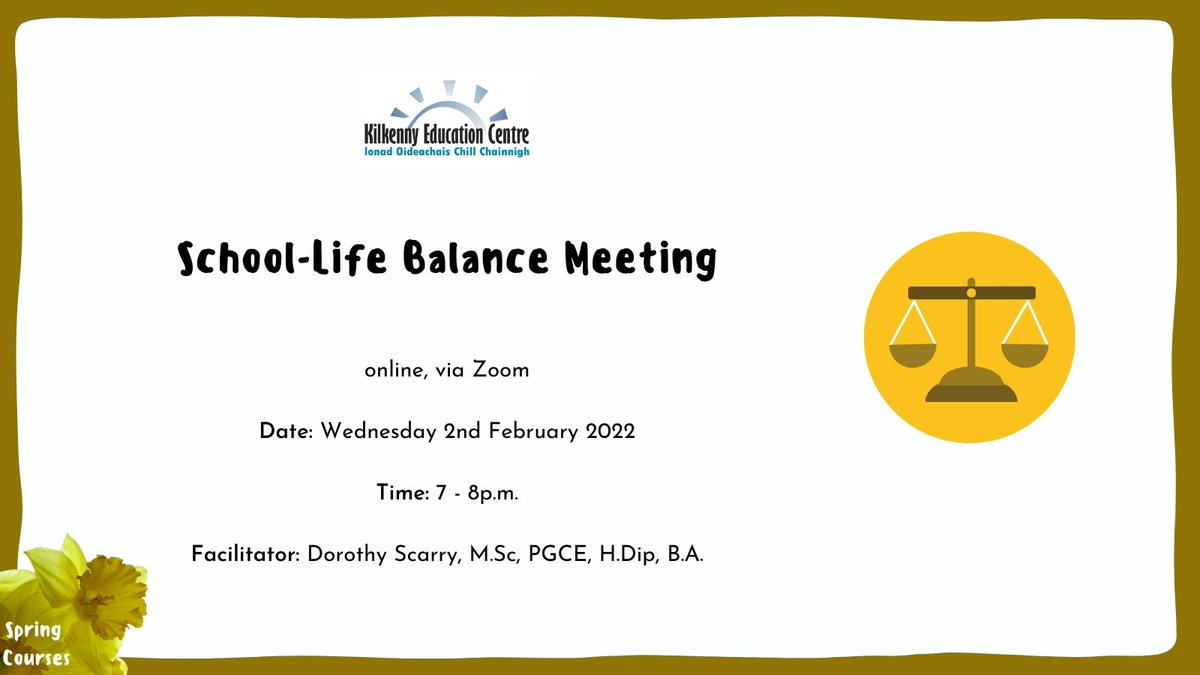 Kilkenny Education Centre
Ionad Oideachais Chill Chainnigh

School-Life Balance Meeting

online, via Zoom

Date: Wednesday 2nd February 2022

Time: 7 - 8p.m.

Facilitator: Dorothy Scarry, M.Sc, PGCE, H.Dip, B.A.

Spring Courses